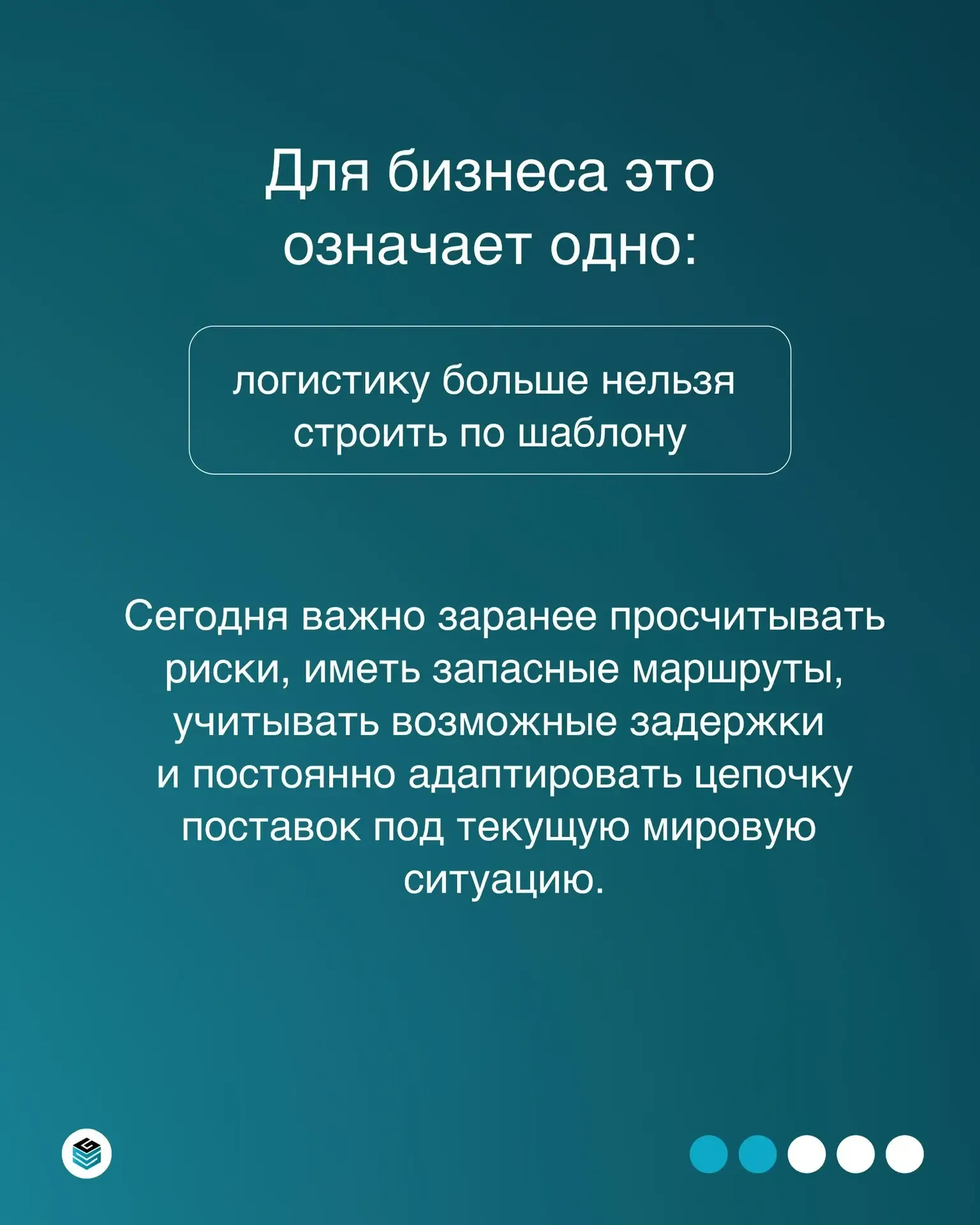 Для бизнеса это означает одно:

логистику больше нельзя строить по шаблону

Сегодня важно заранее просчитывать риски, иметь запасные маршруты, учитывать возможные задержки и постоянно адаптировать цепочку поставок под текущую мировую ситуацию.